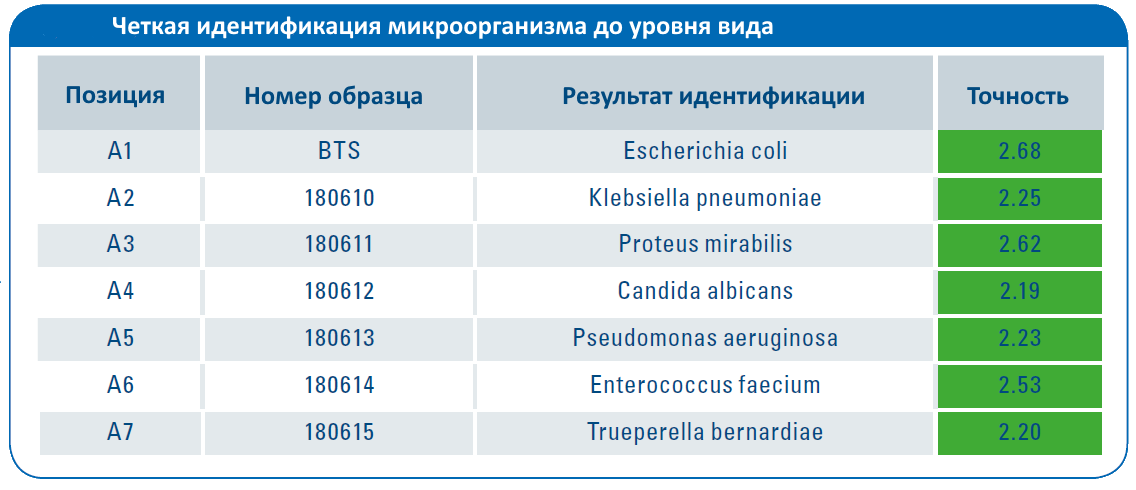 Четкая идентификация микроорганизма до уровня вида

| Позиция | Номер образца | Результат идентификации | Точность |
|---|---|---|---|
| A1 | BTS | Escherichia coli | 2.68 |
| A2 | 180610 | Klebsiella pneumoniae | 2.25 |
| A3 | 180611 | Proteus mirabilis | 2.62 |
| A4 | 180612 | Candida albicans | 2.19 |
| A5 | 180613 | Pseudomonas aeruginosa | 2.23 |
| A6 | 180614 | Enterococcus faecium | 2.53 |
| A7 | 180615 | Trueperella bernardiae | 2.20 |